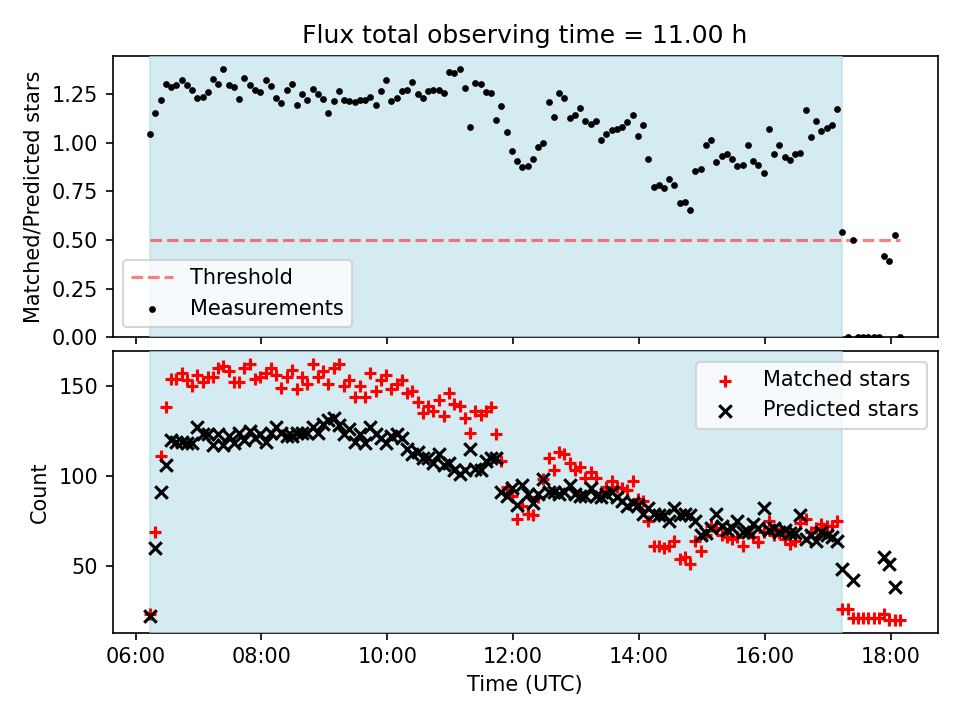 Flux total observing time = 11.00 h

Matched/Predicted stars

1.25
1.00
0.75
0.50
0.25
0.00

Threshold
Measurements

Count

150
100
50

Matched stars
Predicted stars

06:00 08:00 10:00 12:00 14:00 16:00 18:00

Time (UTC)